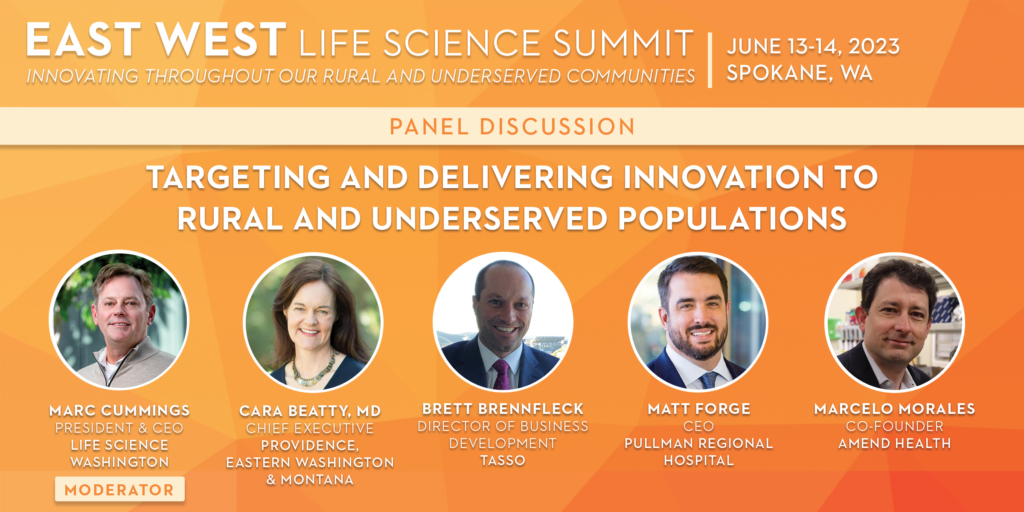 EAST WEST LIFE SCIENCE SUMMIT
INNOVATING THROUGHOUT OUR RURAL AND UNDERSERVED COMMUNITIES

JUNE 13-14, 2023
SPOKANE, WA

PANEL DISCUSSION

TARGETING AND DELIVERING INNOVATION TO RURAL AND UNDERSERVED POPULATIONS

MARC CUMMINGS
PRESIDENT & CEO
LIFE SCIENCE WASHINGTON
MODERATOR

CARA BEATTY, MD
CHIEF EXECUTIVE
PROVIDENCE, EASTERN WASHINGTON & MONTANA

BRETT BRENNFLECK
DIRECTOR OF BUSINESS DEVELOPMENT
TASSO

MATT FORGE
CEO
PULLMAN REGIONAL HOSPITAL

MARCELO MORALES
CO-FOUNDER
AMEND HEALTH